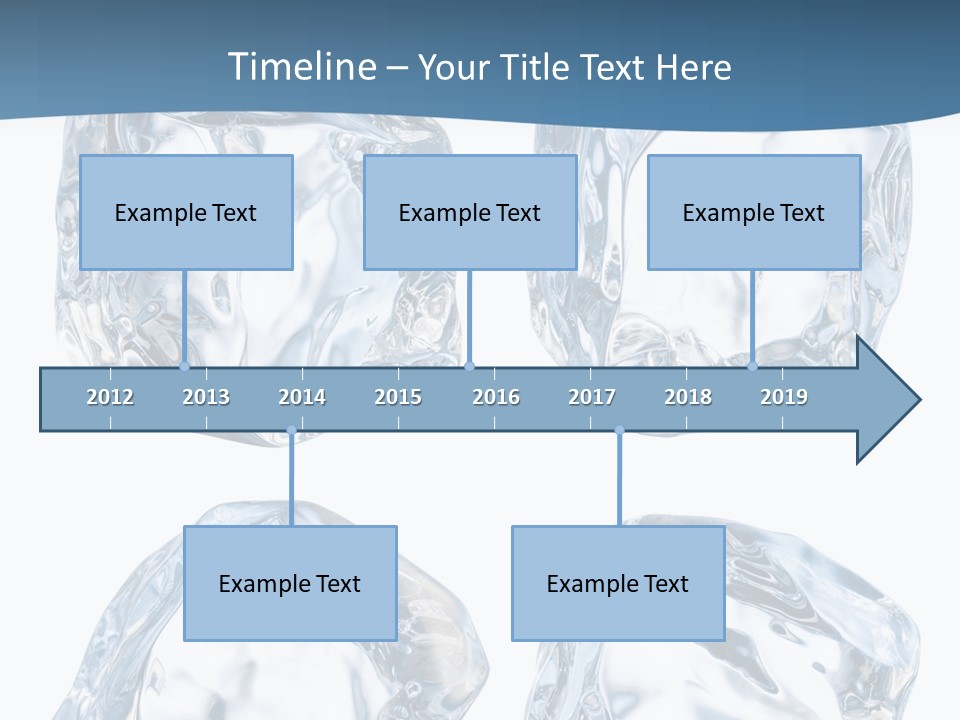 Timeline – Your Title Text Here

Example Text

Example Text

Example Text

2012 2013 2014 2015 2016 2017 2018 2019

Example Text

Example Text